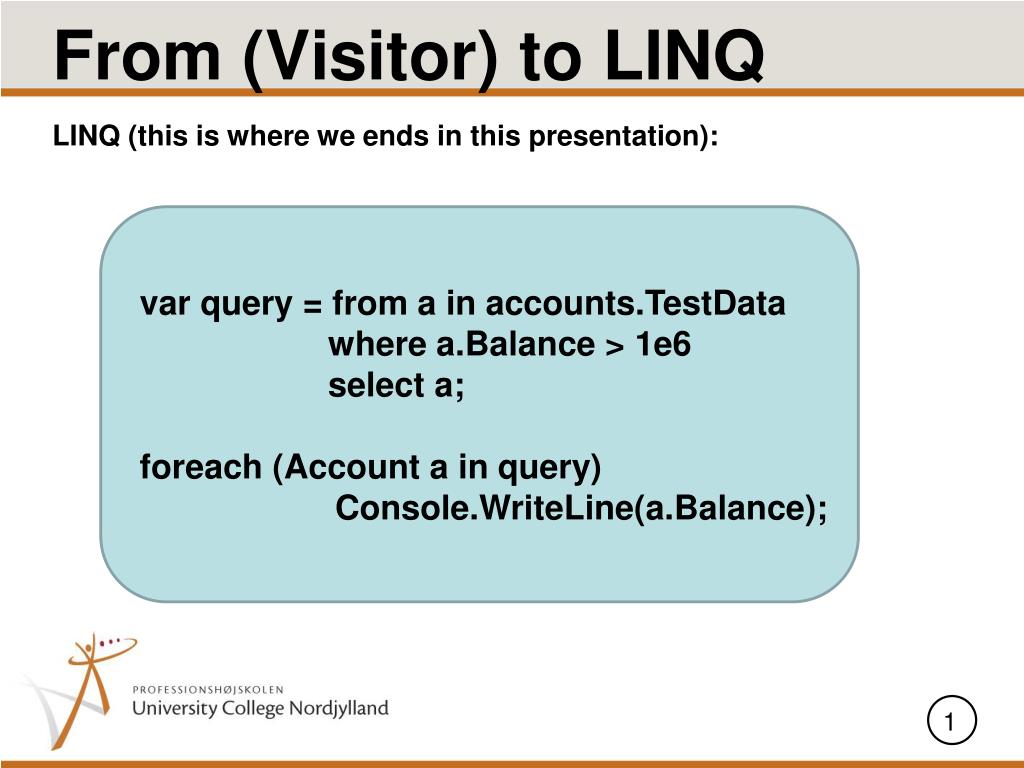 From (Visitor) to LINQ

LINQ (this is where we ends in this presentation):

var query = from a in accounts.TestData
where a.Balance > 1e6
select a;

foreach (Account a in query)
Console.WriteLine(a.Balance);

PROFESSIONSHØJSKOLEN
University College Nordjylland

1